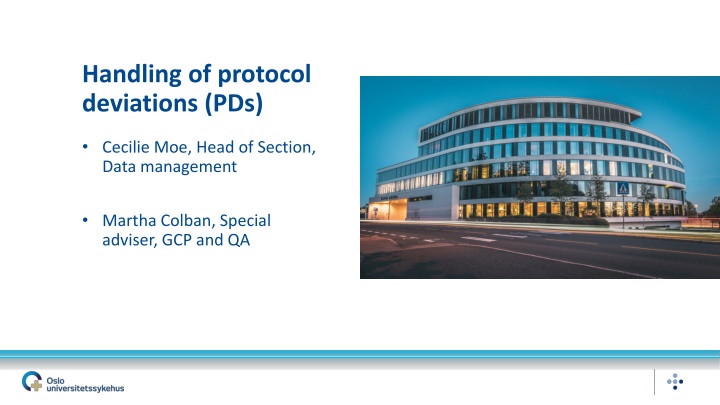 Handling of protocol deviations (PDs)

• Cecilie Moe, Head of Section, Data management

• Martha Colban, Special adviser, GCP and QA

Oslo universitetssykehus